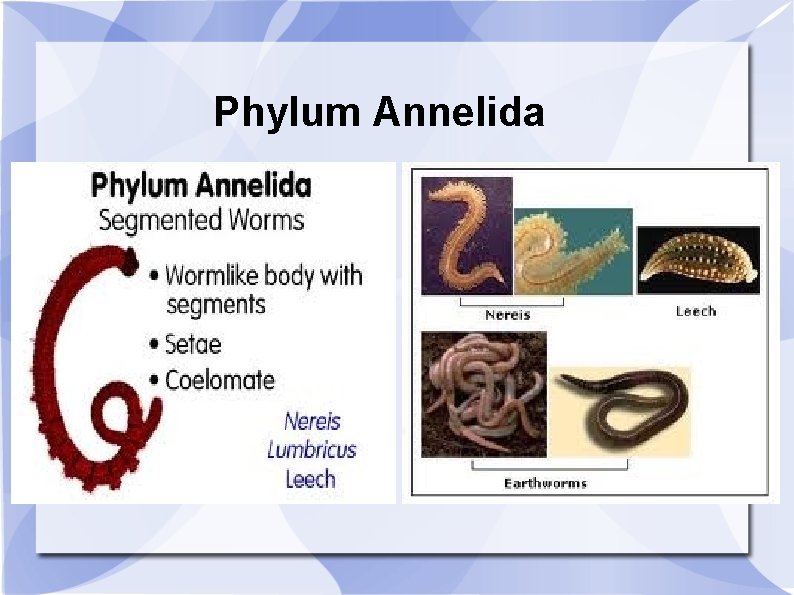 Phylum Annelida

Phylum Annelida
Segmented Worms

• Wormlike body with segments
• Setae
• Coelomate

Nereis
Lumbricus
Leech

Nereis

Leech

Earthworms